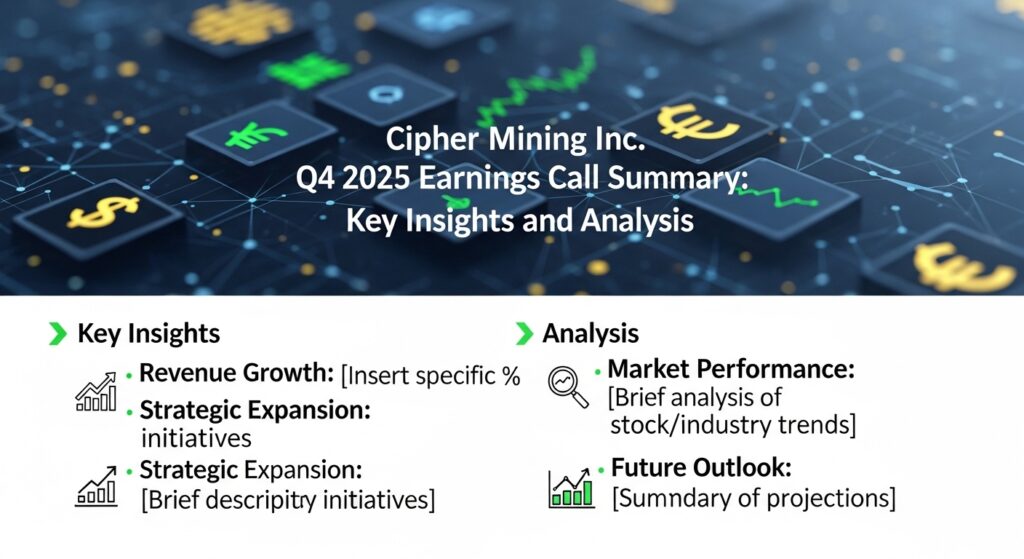 Cipher Mining Inc.
Q4 2025 Earnings Call Summary:
Key Insights and Analysis

Key Insights

• Revenue Growth: [Insert specific %

• Strategic Expansion: initiatives

• Strategic Expansion: [Brief descripity initiatives]

Analysis

• Market Performance: [Brief analysis of stock/industry trends]

• Future Outlook: [Sumndary of projections]